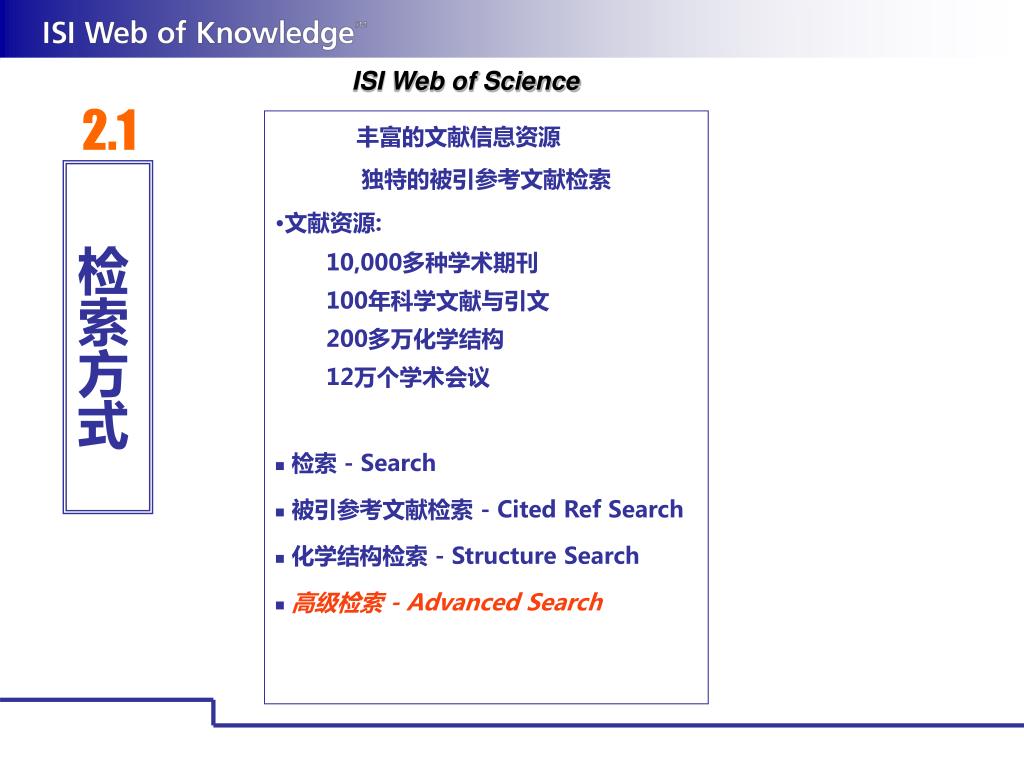 ISI Web of Knowledge℠

ISI Web of Science

2.1

检索方式

丰富的文献信息资源

独特的被引参考文献检索

•文献资源:

10,000多种学术期刊

100年科学文献与引文

200多万化学结构

12万个学术会议

▪ 检索 - Search

▪ 被引参考文献检索 - Cited Ref Search

▪ 化学结构检索 - Structure Search

▪ 高级检索 - Advanced Search